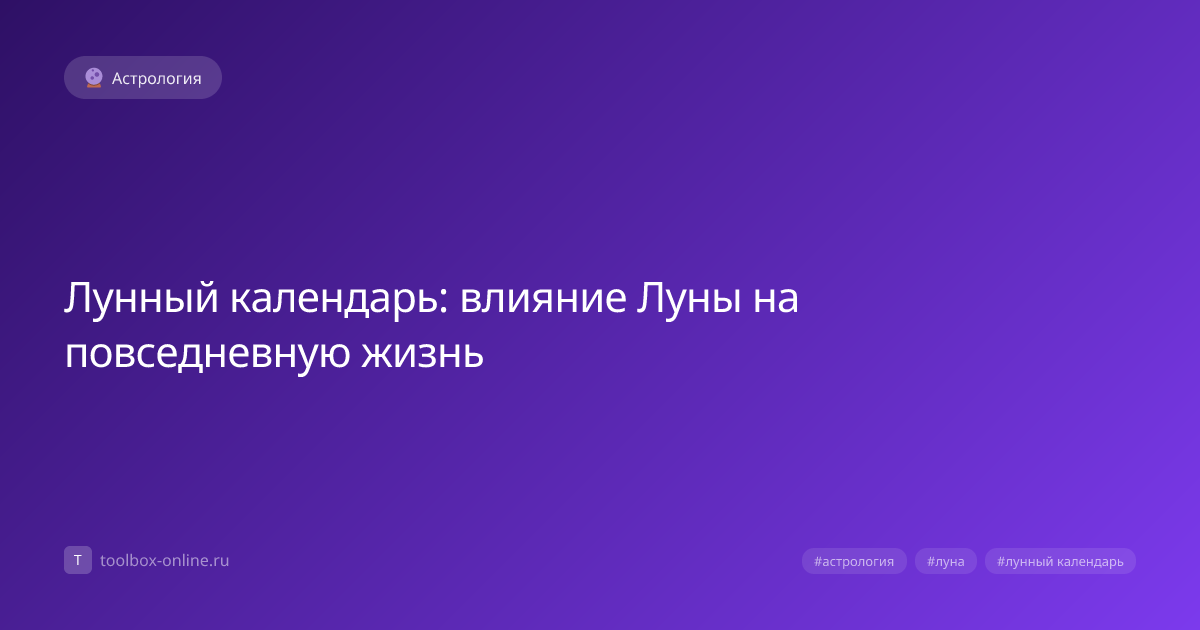 Астрология

Лунный календарь: влияние Луны на повседневную жизнь

T toolbox-online.ru

#астрология #луна #лунный календарь